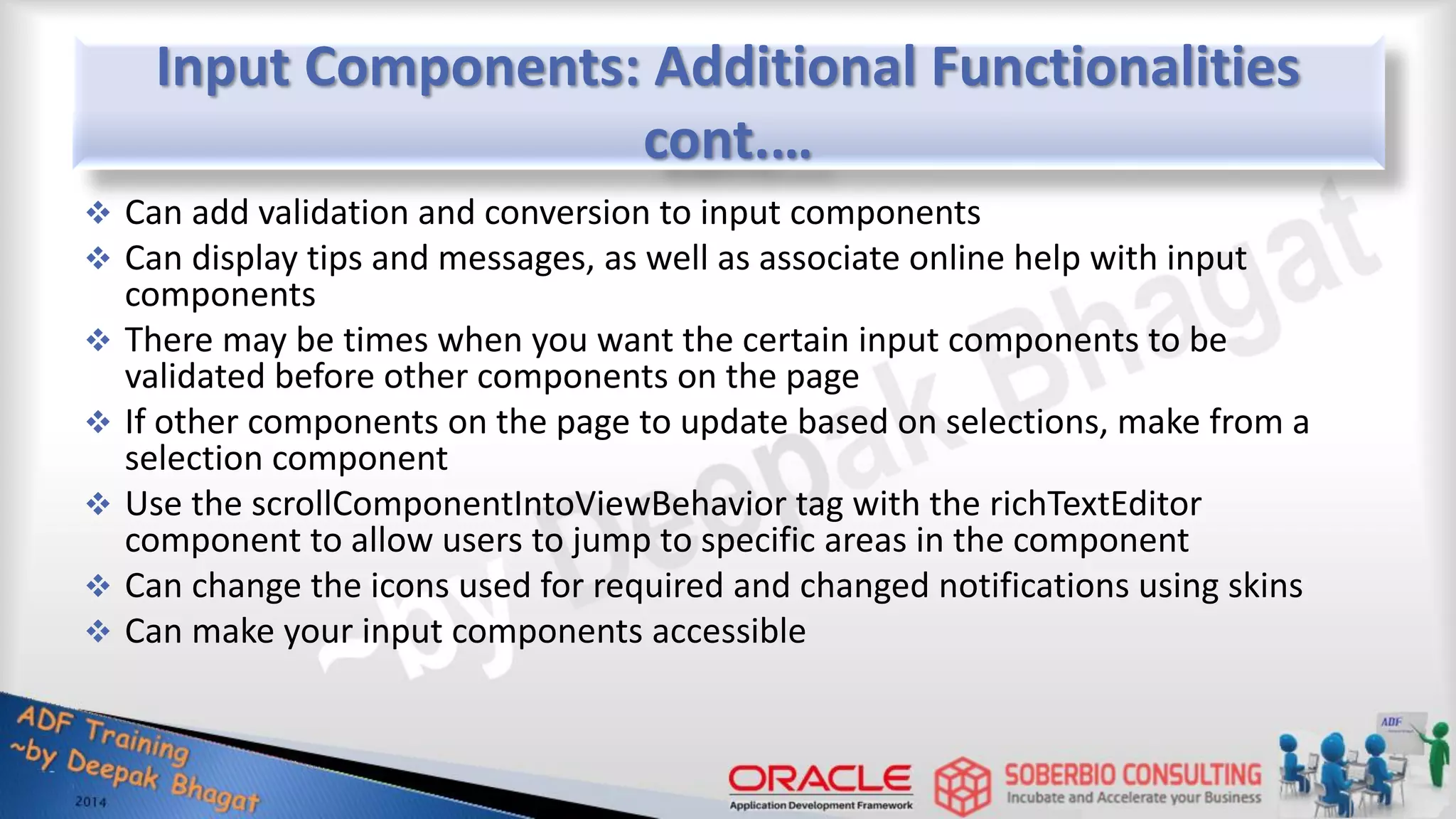 Input Components: Additional Functionalities cont….

❖ Can add validation and conversion to input components
❖ Can display tips and messages, as well as associate online help with input components
❖ There may be times when you want the certain input components to be validated before other components on the page
❖ If other components on the page to update based on selections, make from a selection component
❖ Use the scrollComponentIntoViewBehavior tag with the richTextEditor component to allow users to jump to specific areas in the component
❖ Can change the icons used for required and changed notifications using skins
❖ Can make your input components accessible

~by Deepak Bhagat

ADF Training ~by Deepak Bhagat 2014

ORACLE Application Development Framework

SOBERBIO CONSULTING Incubate and Accelerate your Business

ADF